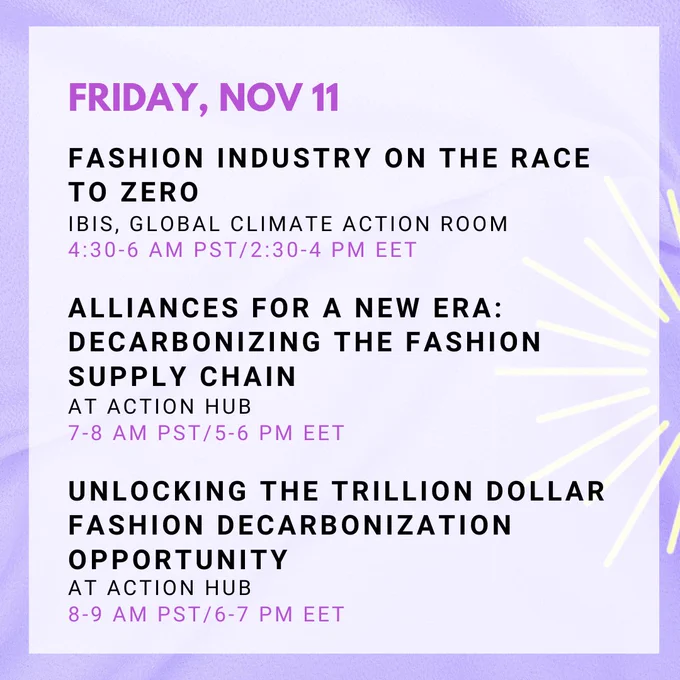 FRIDAY, NOV 11

FASHION INDUSTRY ON THE RACE TO ZERO
IBIS, GLOBAL CLIMATE ACTION ROOM
4:30-6 AM PST/2:30-4 PM EET

ALLIANCES FOR A NEW ERA: DECARBONIZING THE FASHION SUPPLY CHAIN
AT ACTION HUB
7-8 AM PST/5-6 PM EET

UNLOCKING THE TRILLION DOLLAR FASHION DECARBONIZATION OPPORTUNITY
AT ACTION HUB
8-9 AM PST/6-7 PM EET